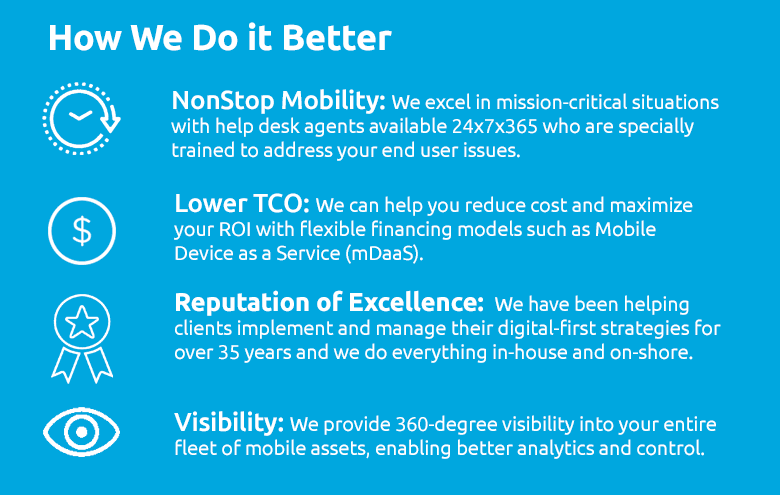 How We Do it Better

NonStop Mobility: We excel in mission-critical situations with help desk agents available 24x7x365 who are specially trained to address your end user issues.

$

Lower TCO: We can help you reduce cost and maximize your ROI with flexible financing models such as Mobile Device as a Service (mDaaS).

Reputation of Excellence: We have been helping clients implement and manage their digital-first strategies for over 35 years and we do everything in-house and on-shore.

Visibility: We provide 360-degree visibility into your entire fleet of mobile assets, enabling better analytics and control.